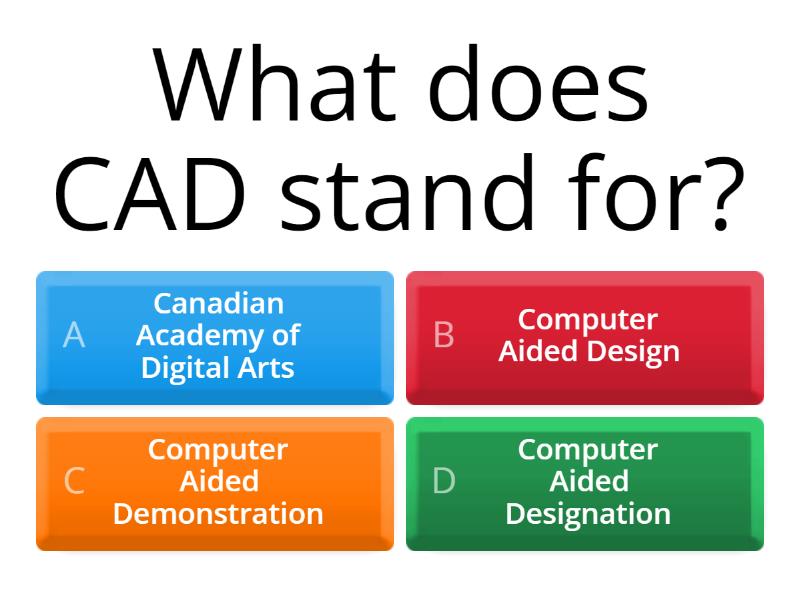 What does CAD stand for?

A Canadian Academy of Digital Arts

B Computer Aided Design

C Computer Aided Demonstration

D Computer Aided Designation